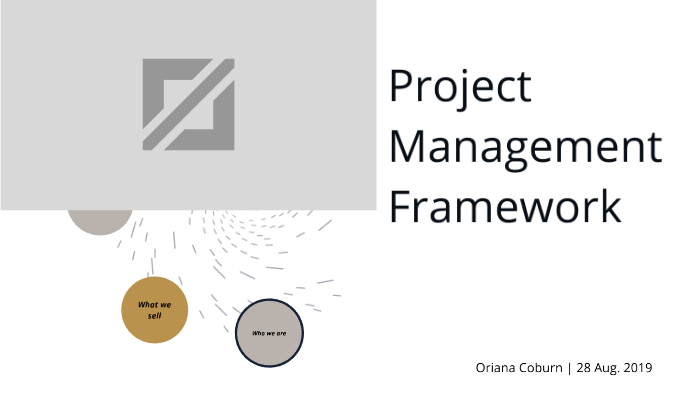 Project Management Framework

What we sell

Who we are

Oriana Coburn | 28 Aug. 2019